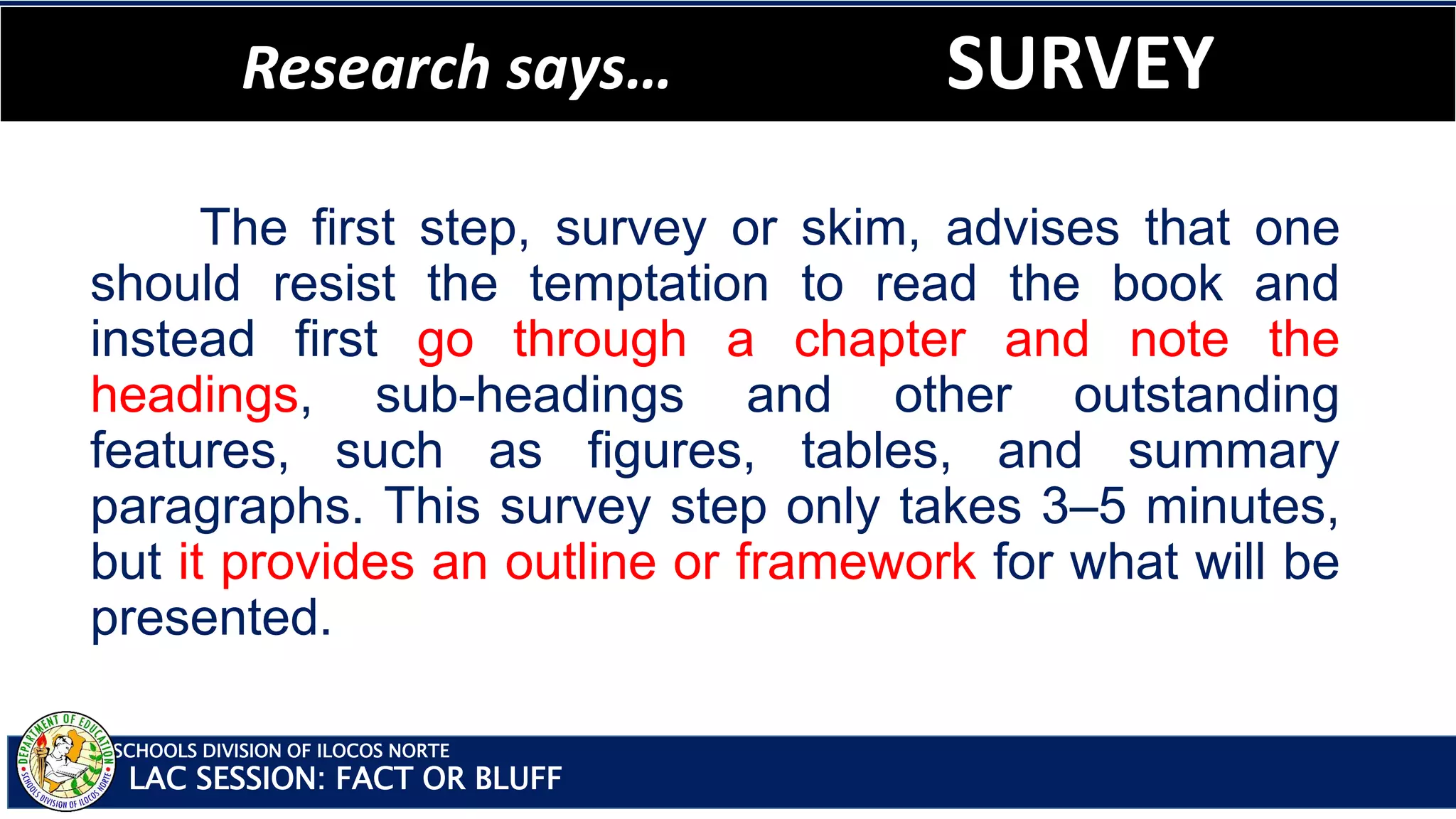 Research says... SURVEY

The first step, survey or skim, advises that one should resist the temptation to read the book and instead first go through a chapter and note the headings, sub-headings and other outstanding features, such as figures, tables, and summary paragraphs. This survey step only takes 3–5 minutes, but it provides an outline or framework for what will be presented.

DEPARTMENT OF EDUCATION
SCHOOLS DIVISION OF ILOCOS NORTE

SCHOOLS DIVISION OF ILOCOS NORTE
LAC SESSION: FACT OR BLUFF